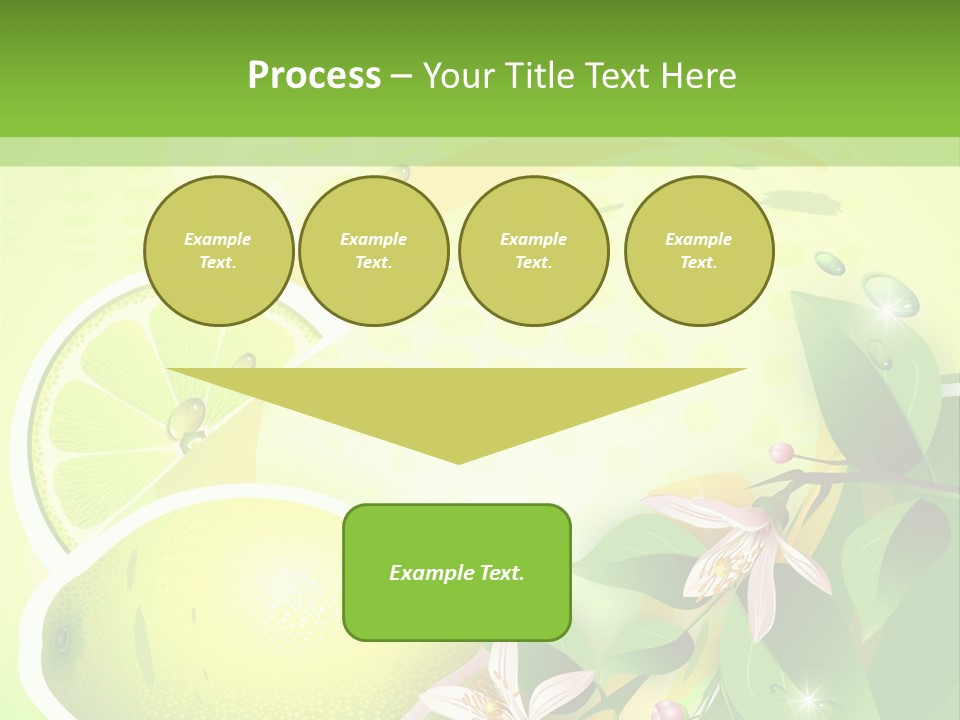 Process – Your Title Text Here

Example Text.

Example Text.

Example Text.

Example Text.

Example Text.